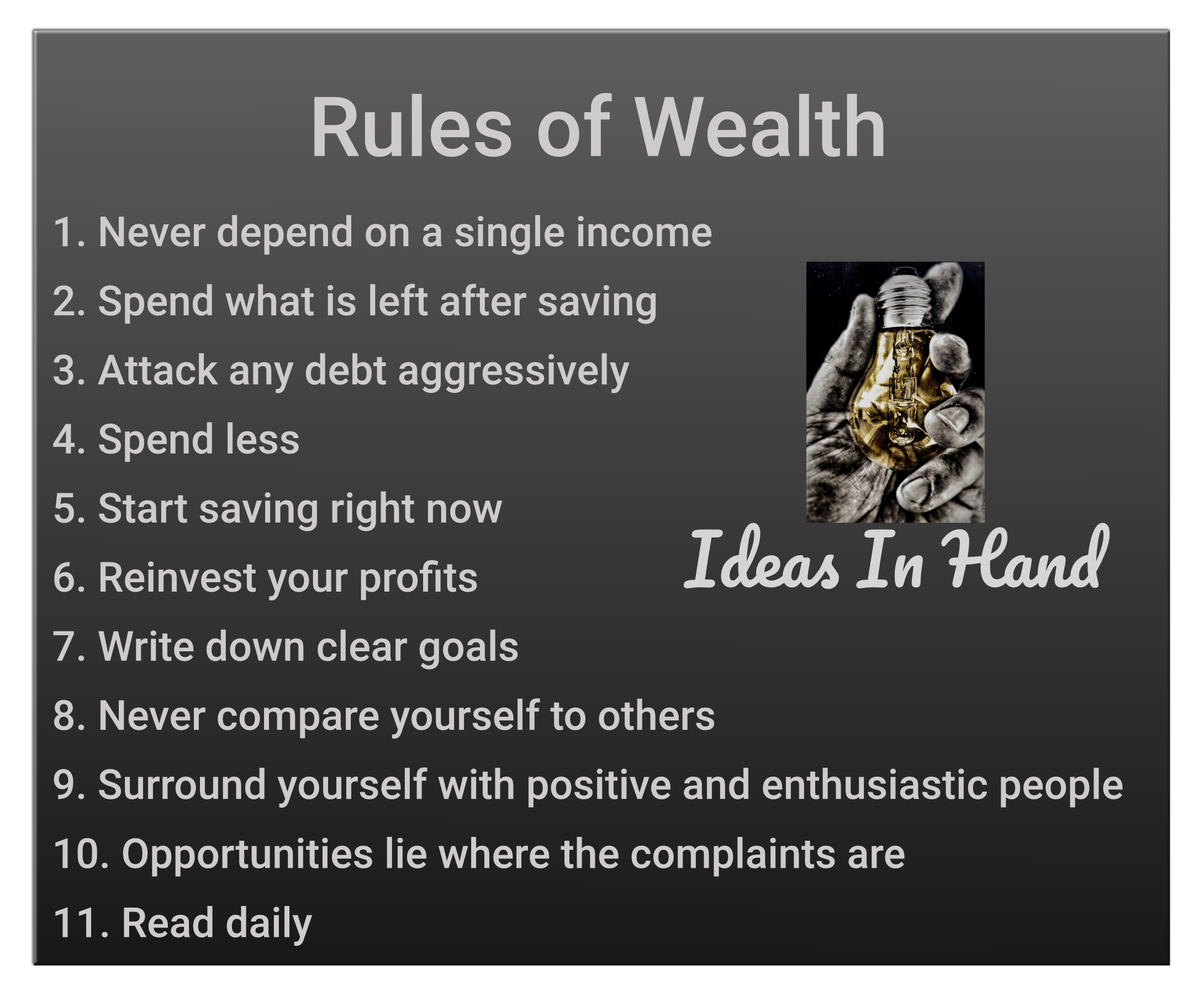 Rules of Wealth

1. Never depend on a single income
2. Spend what is left after saving
3. Attack any debt aggressively
4. Spend less
5. Start saving right now
6. Reinvest your profits
7. Write down clear goals
8. Never compare yourself to others
9. Surround yourself with positive and enthusiastic people
10. Opportunities lie where the complaints are
11. Read daily

Ideas In Hand